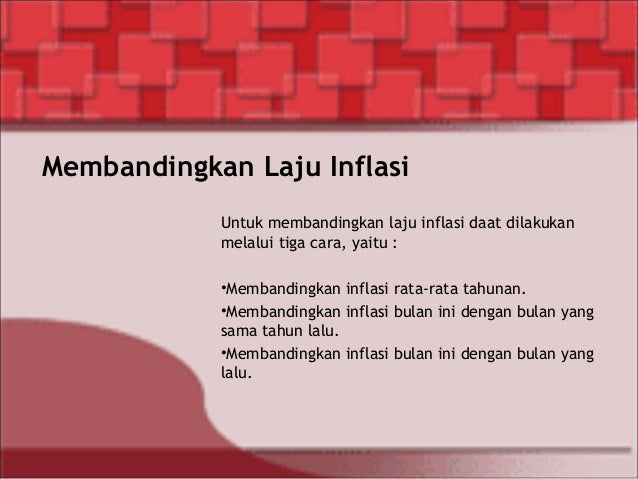 Membandingkan Laju Inflasi

Untuk membandingkan laju inflasi daat dilakukan melalui tiga cara, yaitu :

•Membandingkan inflasi rata-rata tahunan.

•Membandingkan inflasi bulan ini dengan bulan yang sama tahun lalu.

•Membandingkan inflasi bulan ini dengan bulan yang lalu.